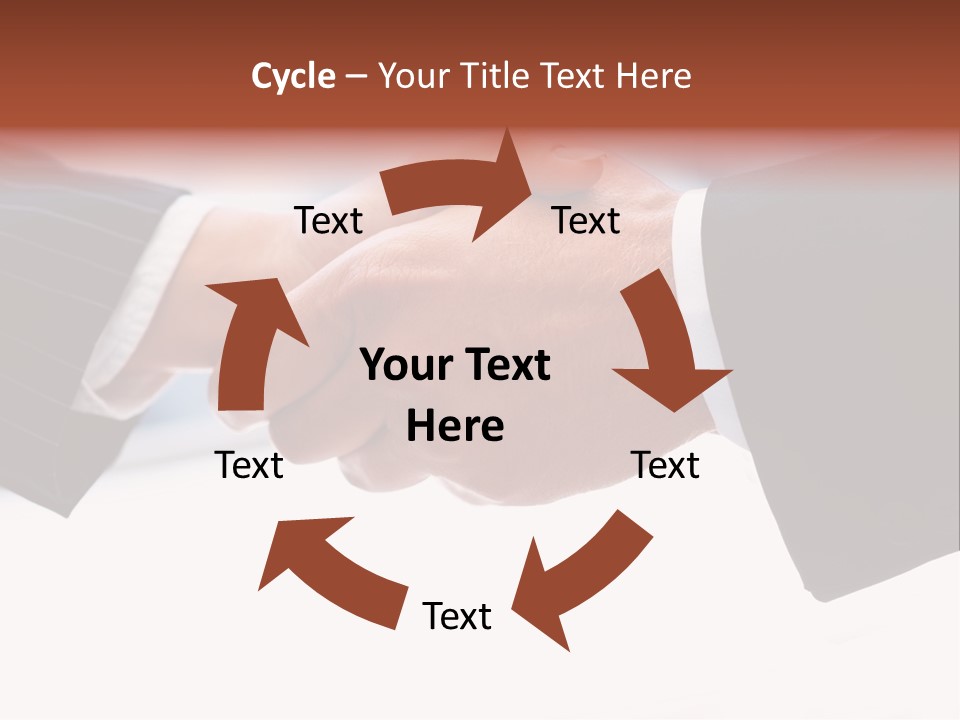 Cycle – Your Title Text Here

Text

Text

Your Text Here

Text

Text

Text